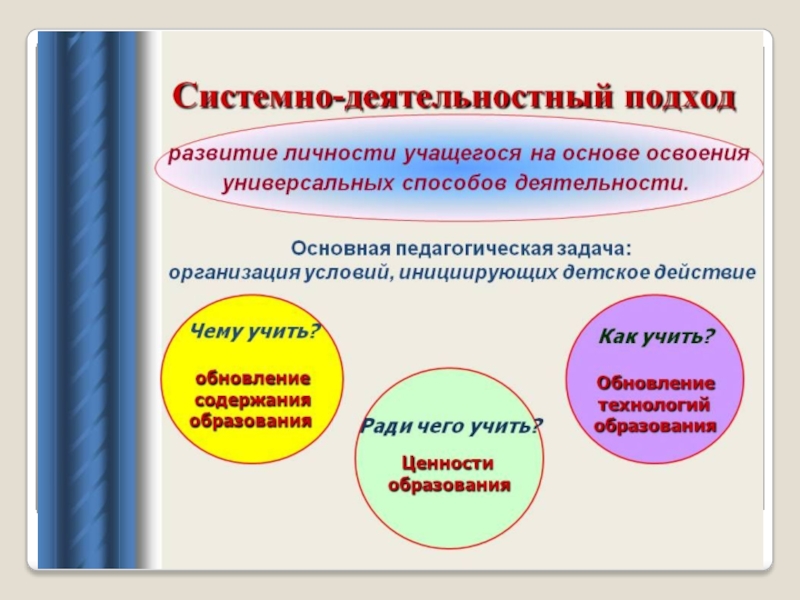 Системно-деятельностный подход

развитие личности учащегося на основе освоения универсальных способов деятельности.

Основная педагогическая задача:
организация условий, инициирующих детское действие

Чему учить?

обновление содержания образования

Ради чего учить?

Ценности образования

Как учить?

Обновление технологий образования